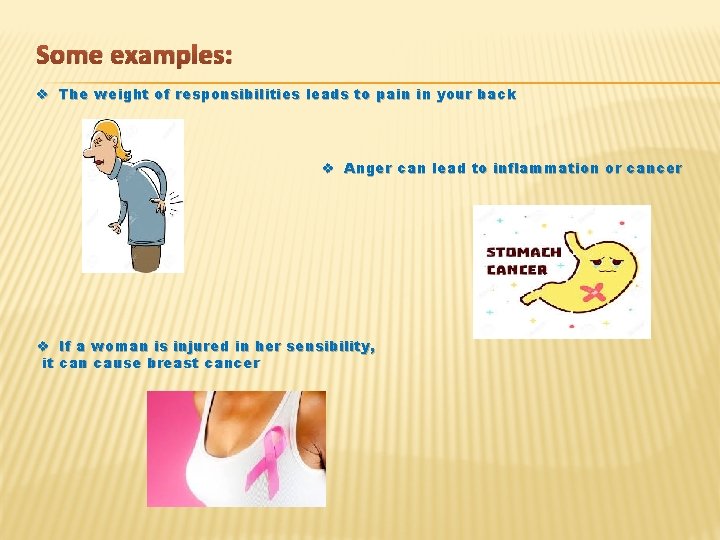 Some examples:

❖ The weight of responsibilities leads to pain in your back

❖ Anger can lead to inflammation or cancer

STOMACH CANCER

❖ If a woman is injured in her sensibility, it can cause breast cancer